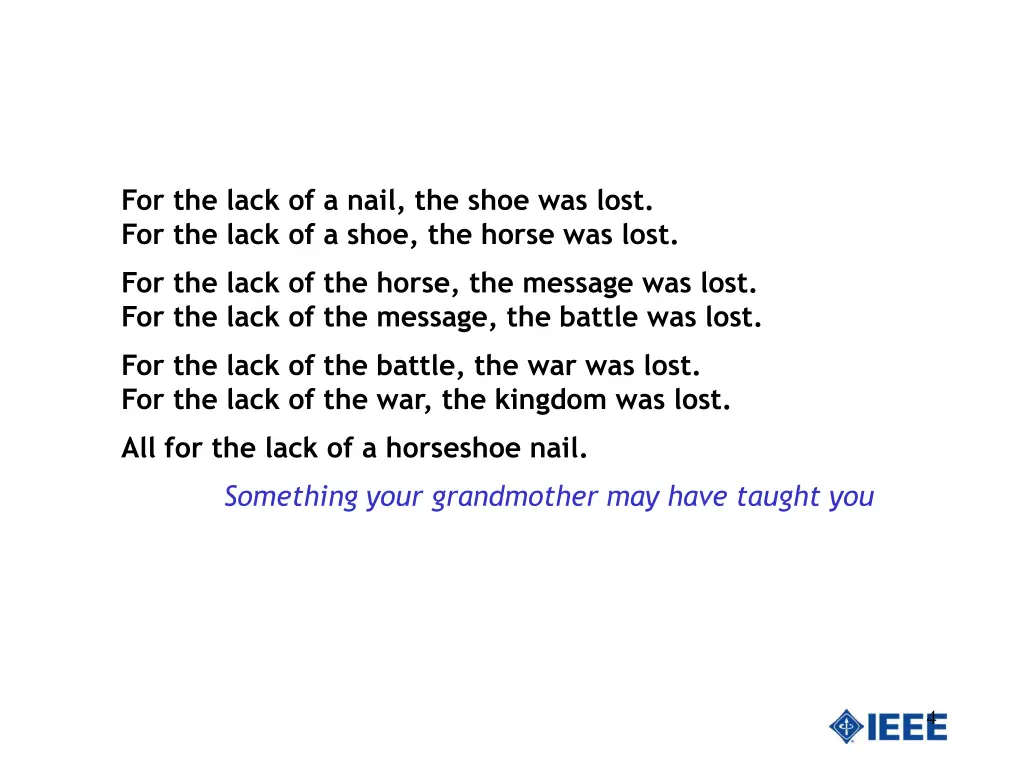 For the lack of a nail, the shoe was lost.
For the lack of a shoe, the horse was lost.

For the lack of the horse, the message was lost.
For the lack of the message, the battle was lost.

For the lack of the battle, the war was lost.
For the lack of the war, the kingdom was lost.

All for the lack of a horseshoe nail.

Something your grandmother may have taught you

4

IEEE